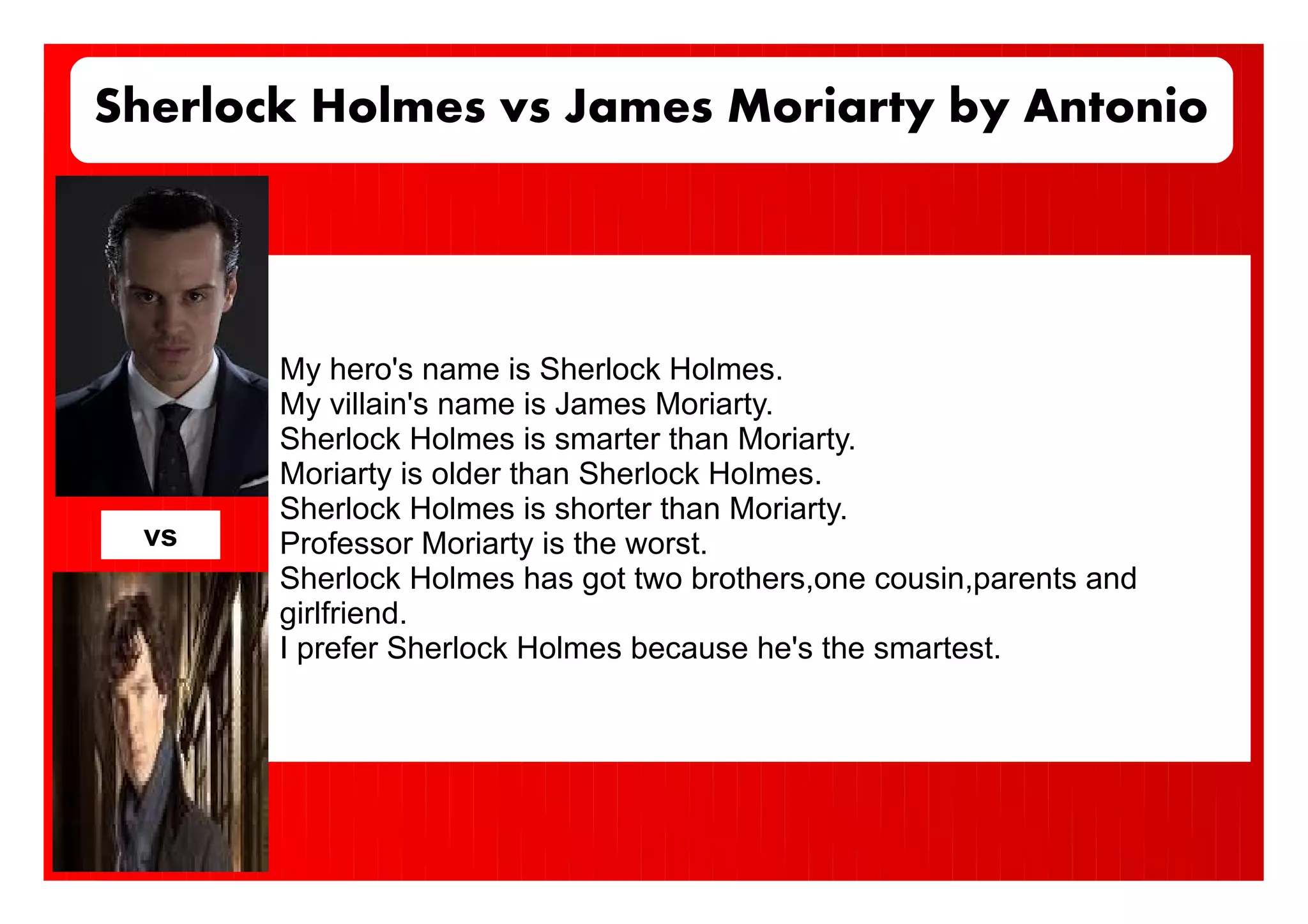 Sherlock Holmes vs James Moriarty by Antonio

vs

My hero's name is Sherlock Holmes.
My villain's name is James Moriarty.
Sherlock Holmes is smarter than Moriarty.
Moriarty is older than Sherlock Holmes.
Sherlock Holmes is shorter than Moriarty.
Professor Moriarty is the worst.
Sherlock Holmes has got two brothers,one cousin,parents and girlfriend.
I prefer Sherlock Holmes because he's the smartest.